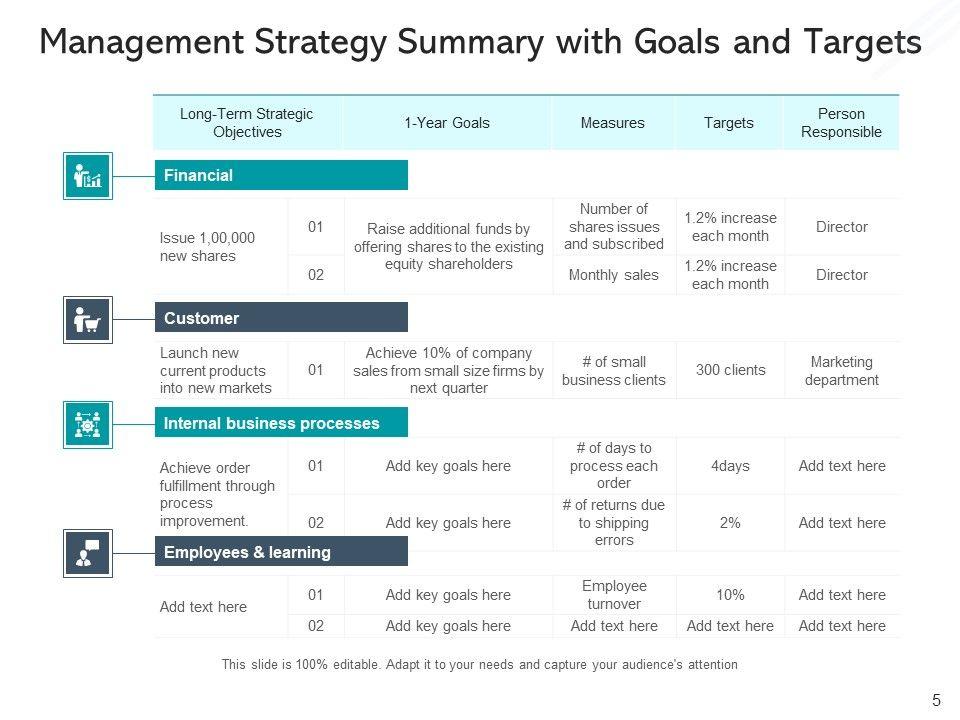 Management Strategy Summary with Goals and Targets

| Long-Term Strategic Objectives | | 1-Year Goals | Measures | Targets | Person Responsible |
|---|---|---|---|---|---|
| Financial | | | | | |
| Issue 1,00,000 new shares | 01 | Raise additional funds by offering shares to the existing equity shareholders | Number of shares issues and subscribed | 1.2% increase each month | Director |
| | 02 | | Monthly sales | 1.2% increase each month | Director |
| Customer | | | | | |
| Launch new current products into new markets | 01 | Achieve 10% of company sales from small size firms by next quarter | # of small business clients | 300 clients | Marketing department |
| Internal business processes | | | | | |
| Achieve order fulfillment through process improvement. | 01 | Add key goals here | # of days to process each order | 4days | Add text here |
| | 02 | Add key goals here | # of returns due to shipping errors | 2% | Add text here |
| Employees & learning | | | | | |
| Add text here | 01 | Add key goals here | Employee turnover | 10% | Add text here |
| | 02 | Add key goals here | Add text here | Add text here | Add text here |

This slide is 100% editable. Adapt it to your needs and capture your audience's attention

5